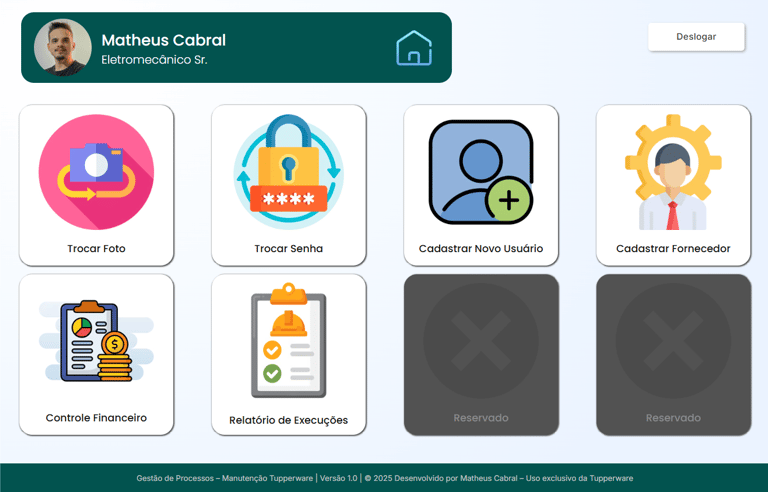 Matheus Cabral
Eletromecânico Sr.

Deslogar

Trocar Foto

****

Trocar Senha

Cadastrar Novo Usuário

Cadastrar Fornecedor

Controle Financeiro

Relatório de Execuções

Reservado

Reservado

Gestão de Processos – Manutenção Tupperware | Versão 1.0 | © 2025 Desenvolvido por Matheus Cabral – Uso exclusivo da Tupperware